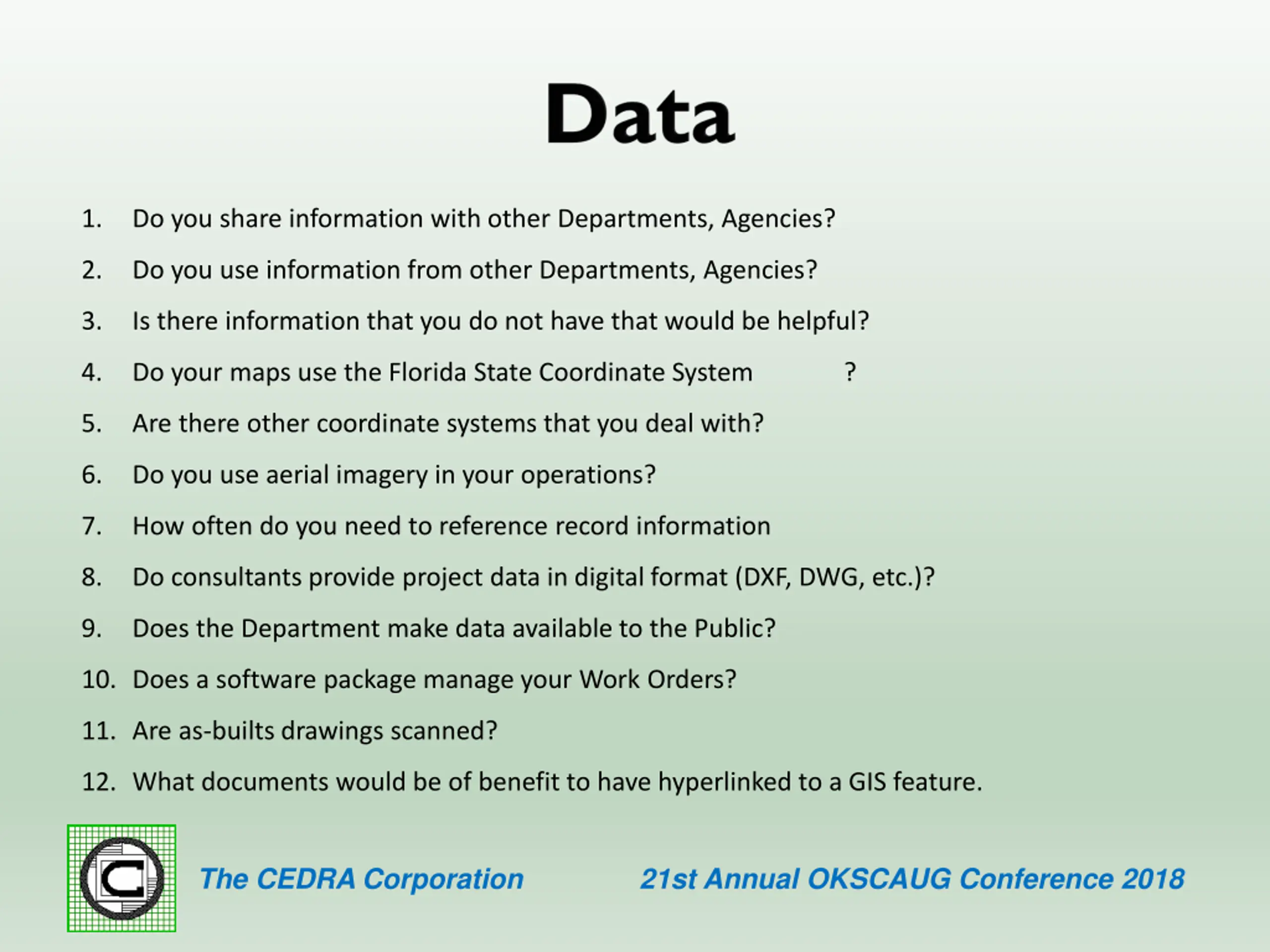 Data

1. Do you share information with other Departments, Agencies?
2. Do you use information from other Departments, Agencies?
3. Is there information that you do not have that would be helpful?
4. Do your maps use the Florida State Coordinate System ?
5. Are there other coordinate systems that you deal with?
6. Do you use aerial imagery in your operations?
7. How often do you need to reference record information
8. Do consultants provide project data in digital format (DXF, DWG, etc.)?
9. Does the Department make data available to the Public?
10. Does a software package manage your Work Orders?
11. Are as-builts drawings scanned?
12. What documents would be of benefit to have hyperlinked to a GIS feature.

The CEDRA Corporation

21st Annual OKSCAUG Conference 2018